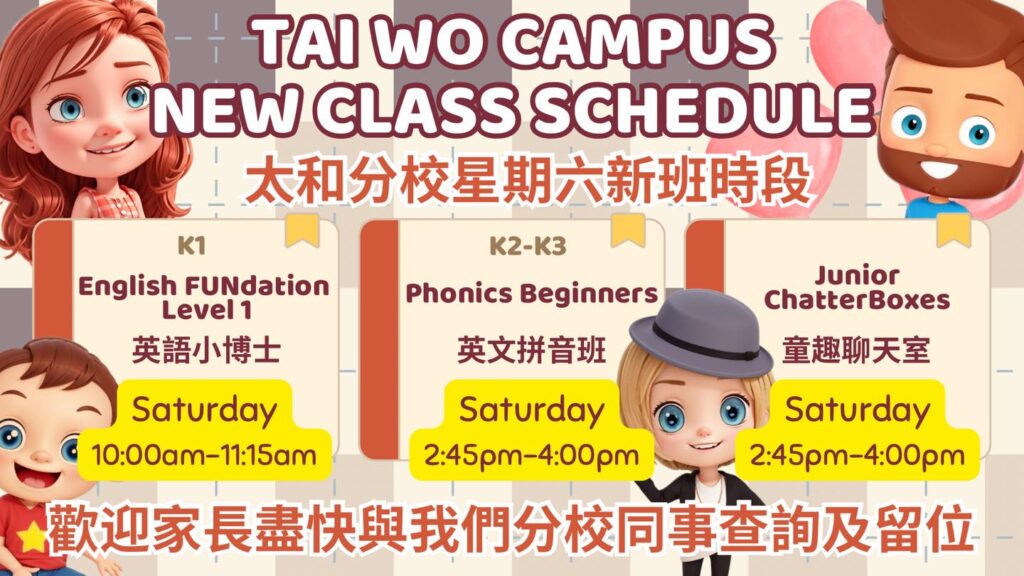 TAI WO CAMPUS
NEW CLASS SCHEDULE

太和分校星期六新班時段

K1
English FUNdation Level 1
英語小博士
Saturday
10:00am-11:15am

K2-K3
Phonics Beginners
英文拼音班
Saturday
2:45pm-4:00pm

Junior ChatterBoxes
童趣聊天室
Saturday
2:45pm-4:00pm

歡迎家長盡快與我們分校同事查詢及留位